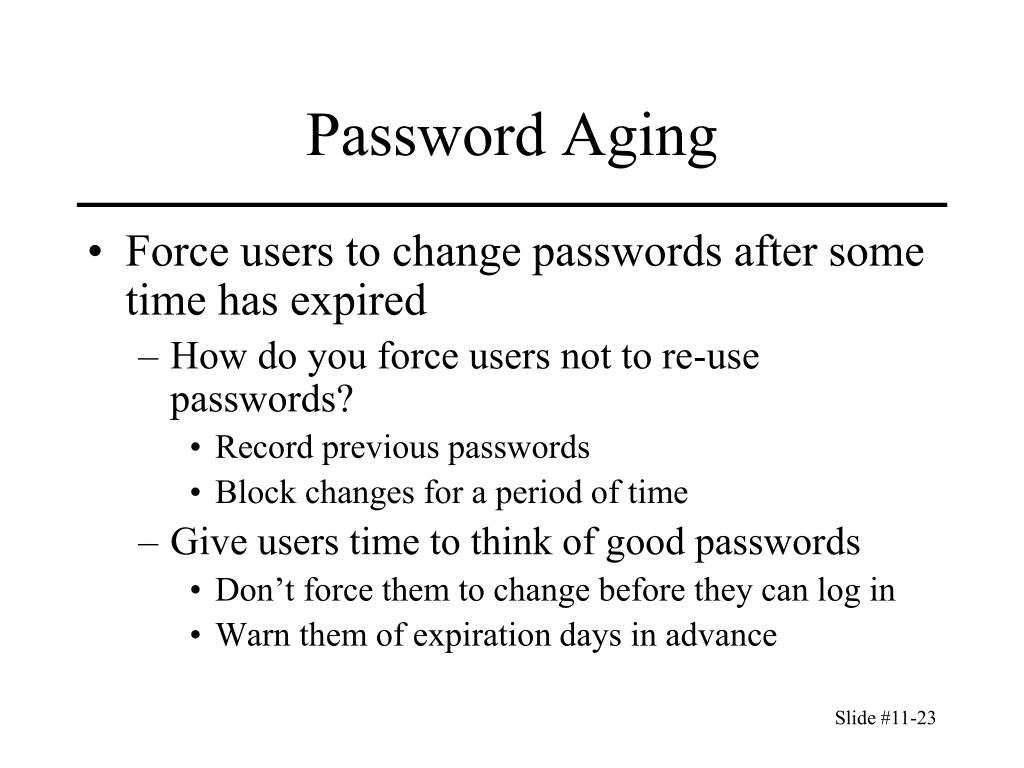 Password Aging

• Force users to change passwords after some time has expired
 – How do you force users not to re-use passwords?
  • Record previous passwords
  • Block changes for a period of time
 – Give users time to think of good passwords
  • Don’t force them to change before they can log in
  • Warn them of expiration days in advance

Slide #11-23